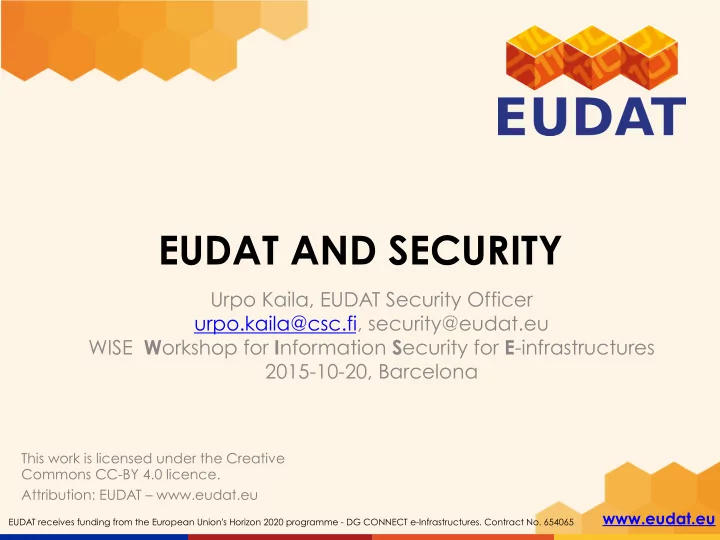 EUDAT

EUDAT AND SECURITY

Urpo Kaila, EUDAT Security Officer
urpo.kaila@csc.fi, security@eudat.eu
WISE Workshop for Information Security for E-infrastructures
2015-10-20, Barcelona

This work is licensed under the Creative Commons CC-BY 4.0 licence.
Attribution: EUDAT – www.eudat.eu

EUDAT receives funding from the European Union's Horizon 2020 programme - DG CONNECT e-Infrastructures. Contract No. 654065

www.eudat.eu